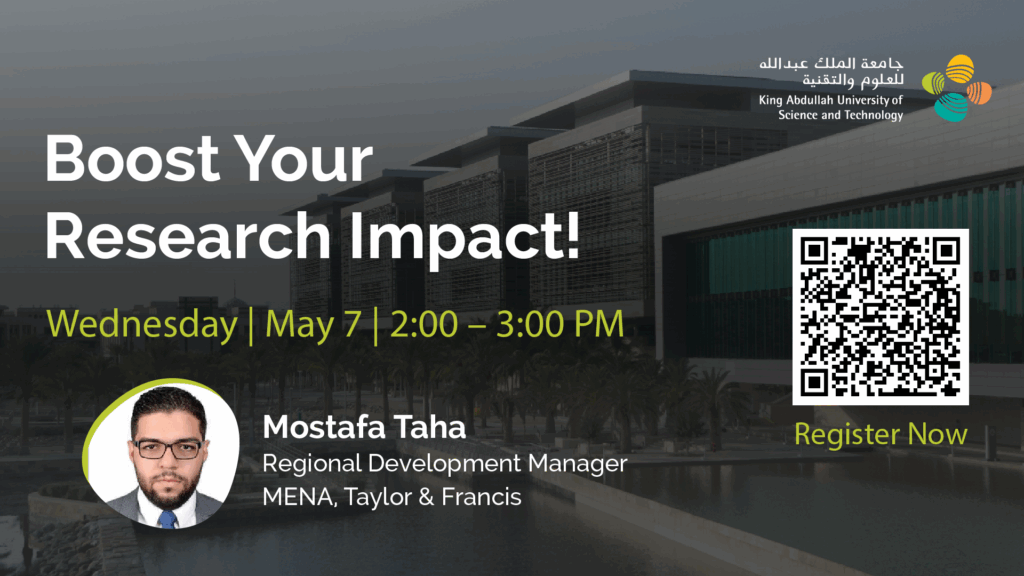 جامعة الملك عبدالله
للعلوم والتقنية
King Abdullah University of Science and Technology

Boost Your Research Impact!

Wednesday | May 7 | 2:00 – 3:00 PM

Mostafa Taha
Regional Development Manager
MENA, Taylor & Francis

Register Now